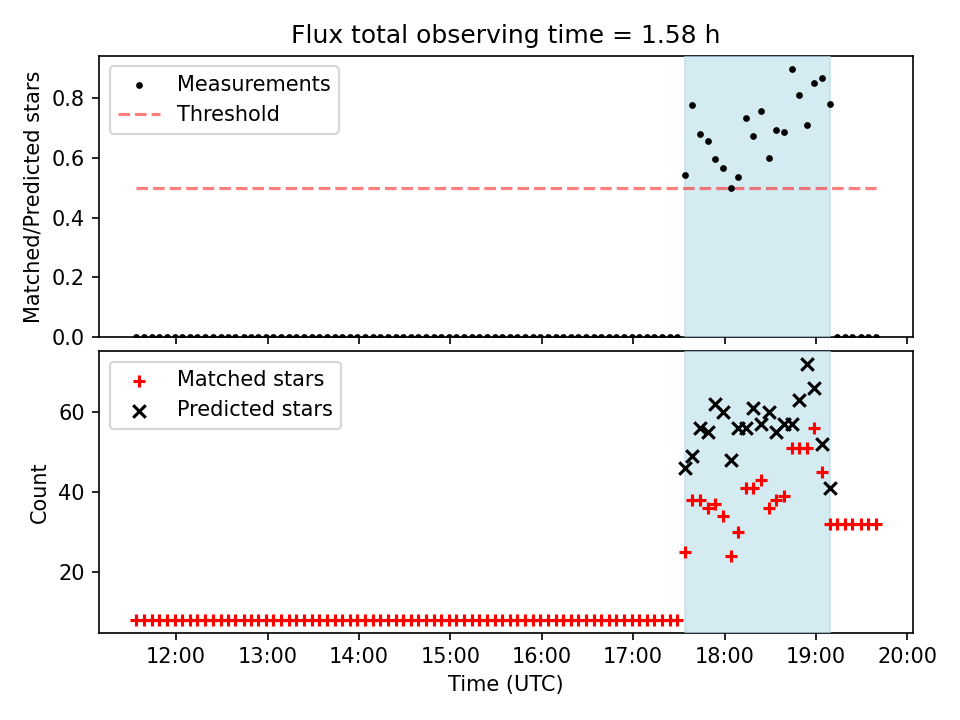 Flux total observing time = 1.58 h

Measurements
Threshold

Matched/Predicted stars

0.8
0.6
0.4
0.2
0.0

Matched stars
Predicted stars

Count

60
40
20

12:00
13:00
14:00
15:00
16:00
17:00
18:00
19:00
20:00

Time (UTC)